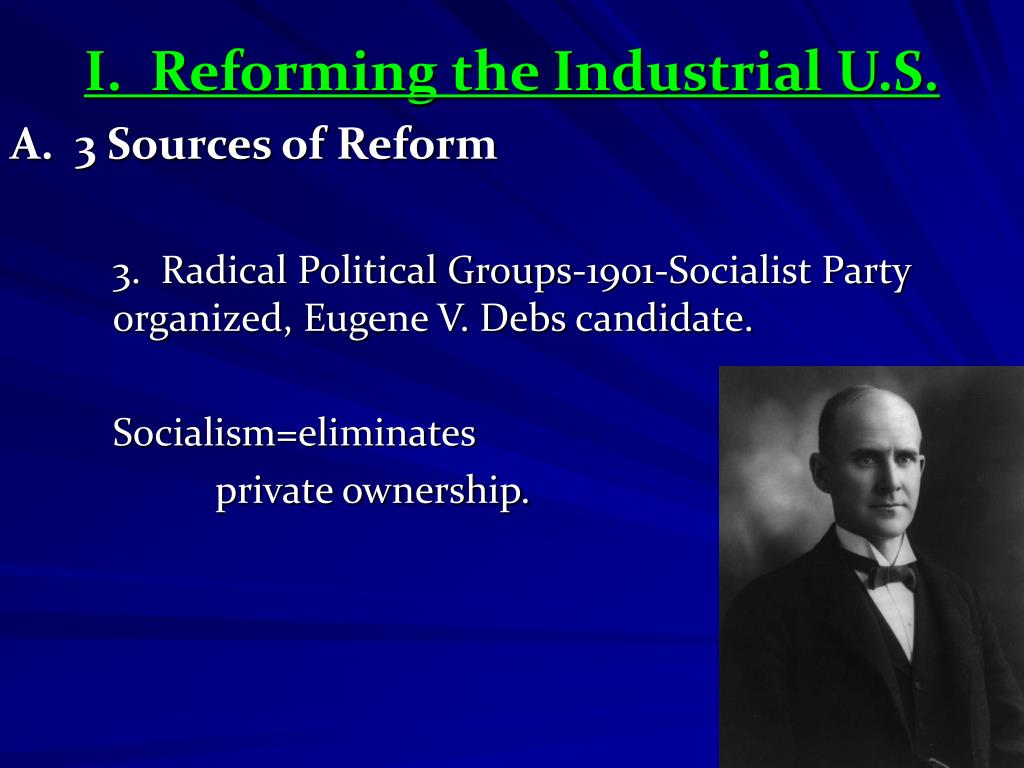 I. Reforming the Industrial U.S.

A. 3 Sources of Reform

3. Radical Political Groups-1901-Socialist Party organized, Eugene V. Debs candidate.

Socialism=eliminates private ownership.